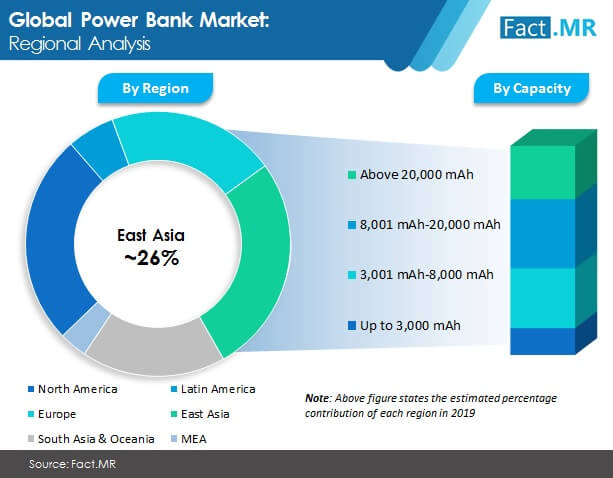 Global Power Bank Market:
Regional Analysis

Fact.MR

By Region

By Capacity

East Asia
~26%

Above 20,000 mAh

8,001 mAh-20,000 mAh

3,001 mAh-8,000 mAh

Up to 3,000 mAh

North America
Latin America
Europe
East Asia
South Asia & Oceania
MEA

Note: Above figure states the estimated percentage contribution of each region in 2019

Source: Fact.MR